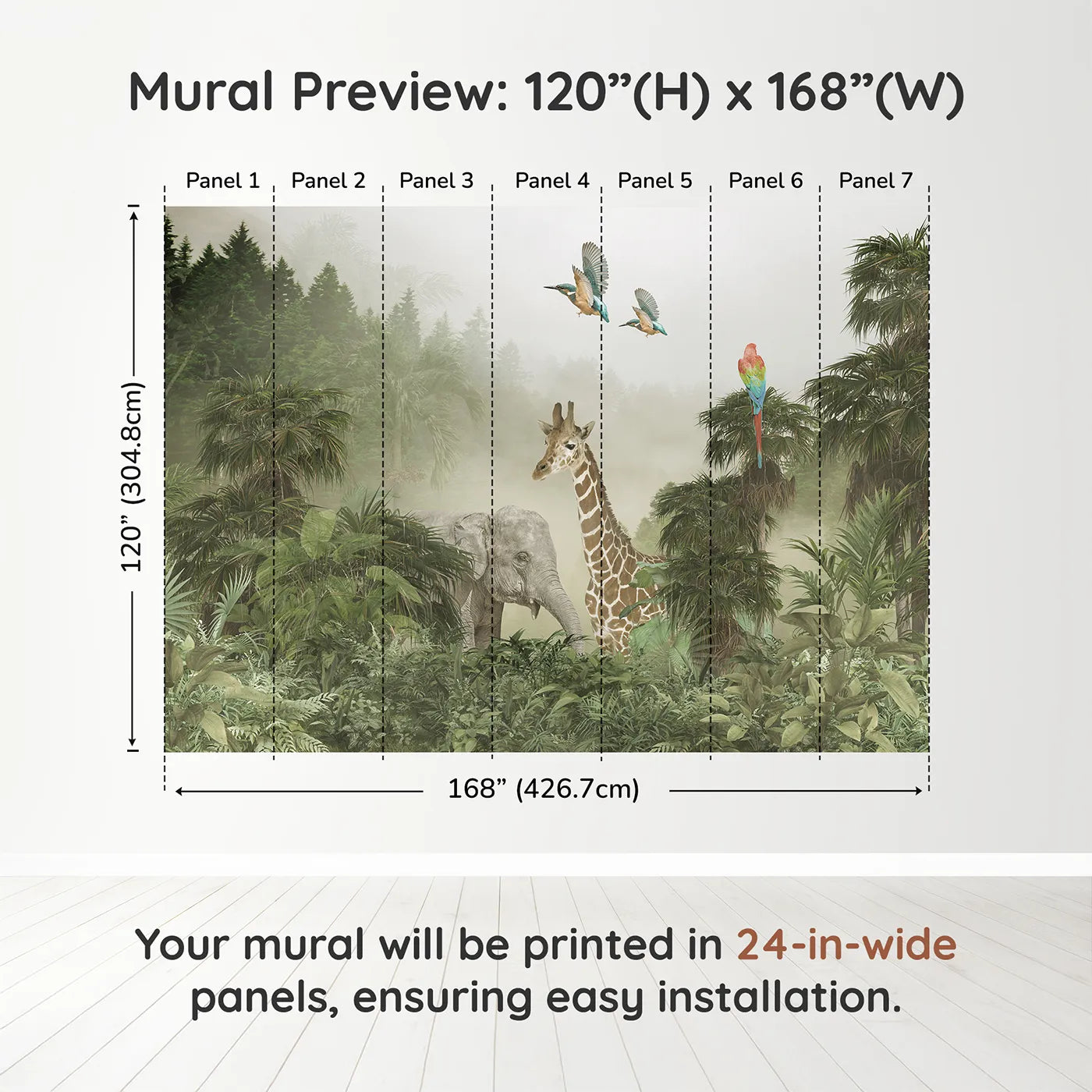 Mural Preview: 120”(H) x 168”(W)

Panel 1 Panel 2 Panel 3 Panel 4 Panel 5 Panel 6 Panel 7

120” (304.8cm)

168” (426.7cm)

Your mural will be printed in 24-in-wide panels, ensuring easy installation.